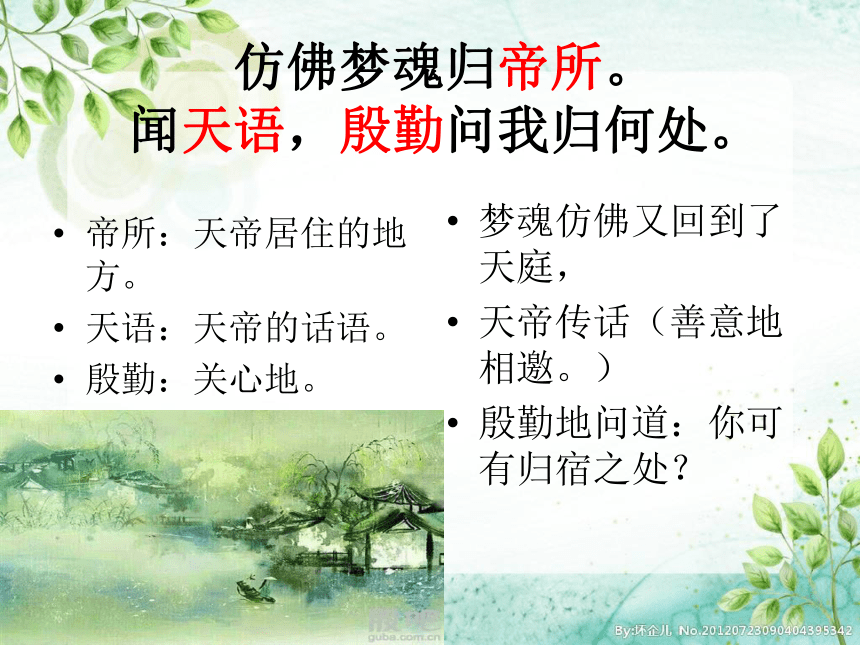 仿佛梦魂归帝所。
闻天语，殷勤问我归何处。

• 帝所：天帝居住的地方。
• 天语：天帝的话语。
• 殷勤：关心地。

• 梦魂仿佛又回到了天庭，
• 天帝传话（善意地相邀。）
• 殷勤地问道：你可有归宿之处？

guba.com.cn

By:坏企儿 No.20120723090404395342